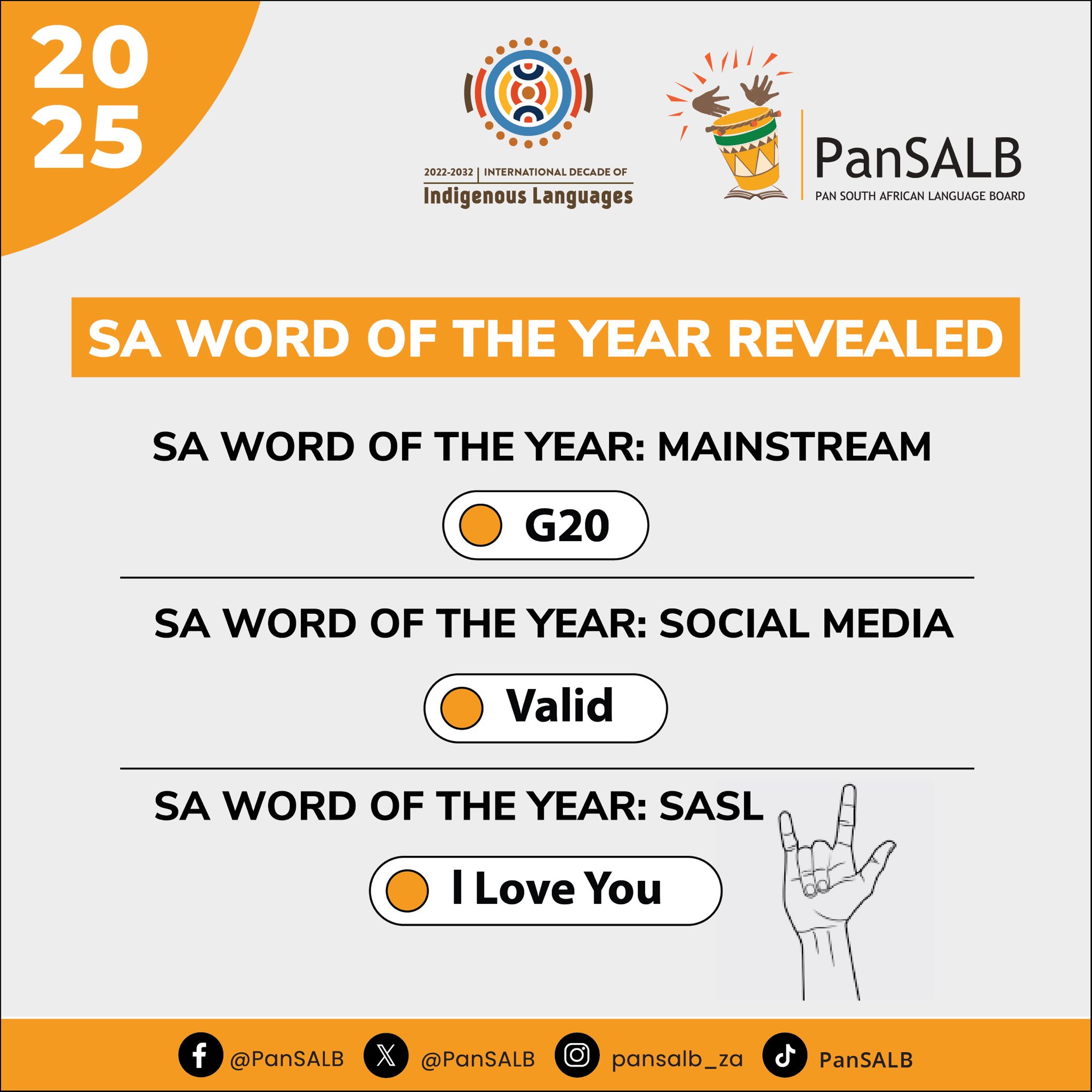 20
25

2022-2032 | INTERNATIONAL DECADE OF
Indigenous Languages

PanSALB
PAN SOUTH AFRICAN LANGUAGE BOARD

SA WORD OF THE YEAR REVEALED

SA WORD OF THE YEAR: MAINSTREAM

G20

SA WORD OF THE YEAR: SOCIAL MEDIA

Valid

SA WORD OF THE YEAR: SASL

I Love You

@PanSALB @PanSALB pansalb_za PanSALB